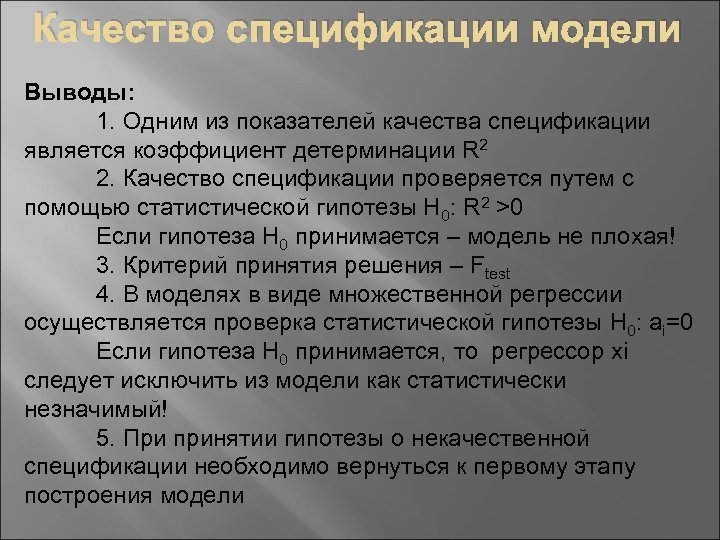 Качество спецификации модели

Выводы:

1. Одним из показателей качества спецификации является коэффициент детерминации $R^2$

2. Качество спецификации проверяется путем с помощью статистической гипотезы $H_0$: $R^2 > 0$

Если гипотеза $H_0$ принимается – модель не плохая!

3. Критерий принятия решения – $F_{test}$

4. В моделях в виде множественной регрессии осуществляется проверка статистической гипотезы $H_0$: $a_i=0$

Если гипотеза $H_0$ принимается, то регрессор xi следует исключить из модели как статистически незначимый!

5. При принятии гипотезы о некачественной спецификации необходимо вернуться к первому этапу построения модели